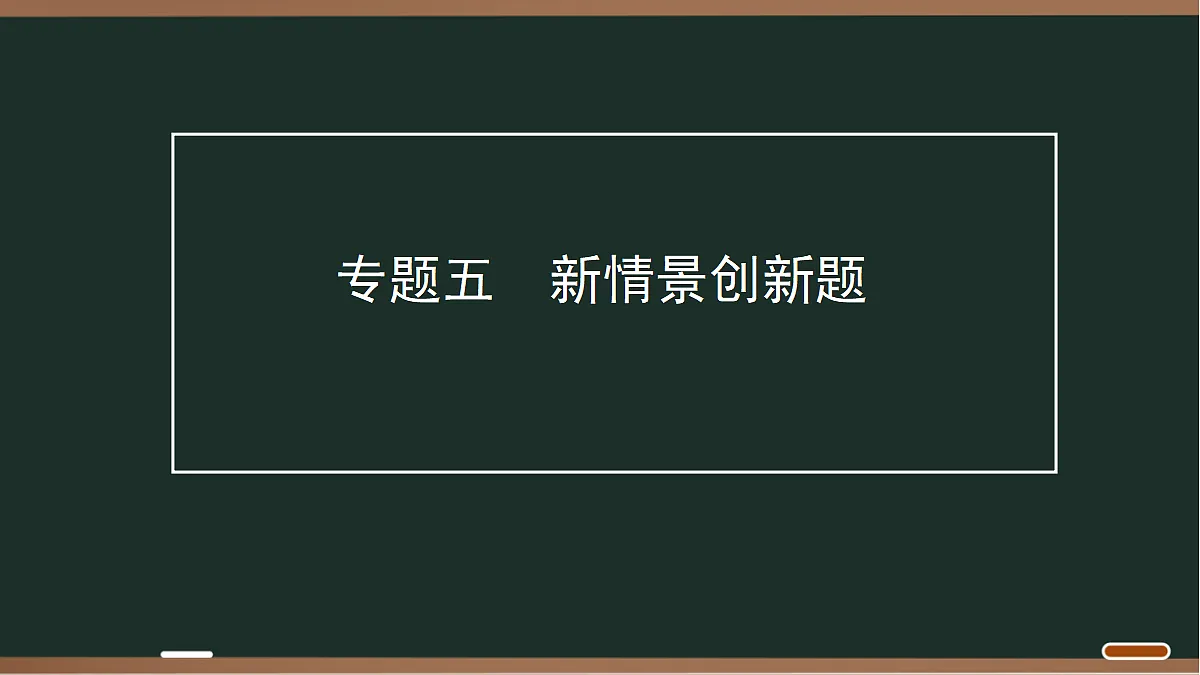 专题五　新情景创新题